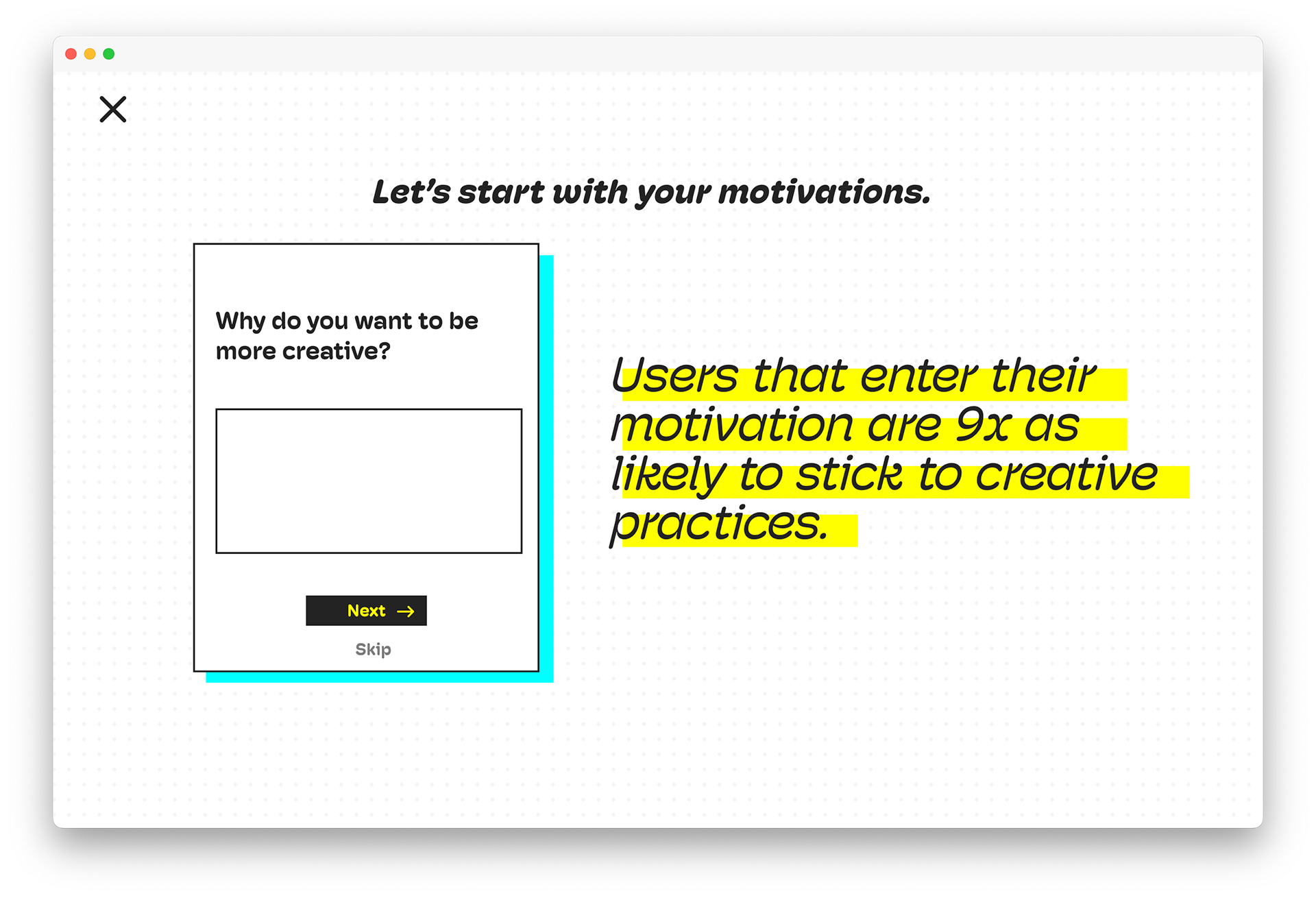 Let's start with your motivations.

Why do you want to be more creative?

Next →

Skip

Users that enter their motivation are 9x as likely to stick to creative practices.